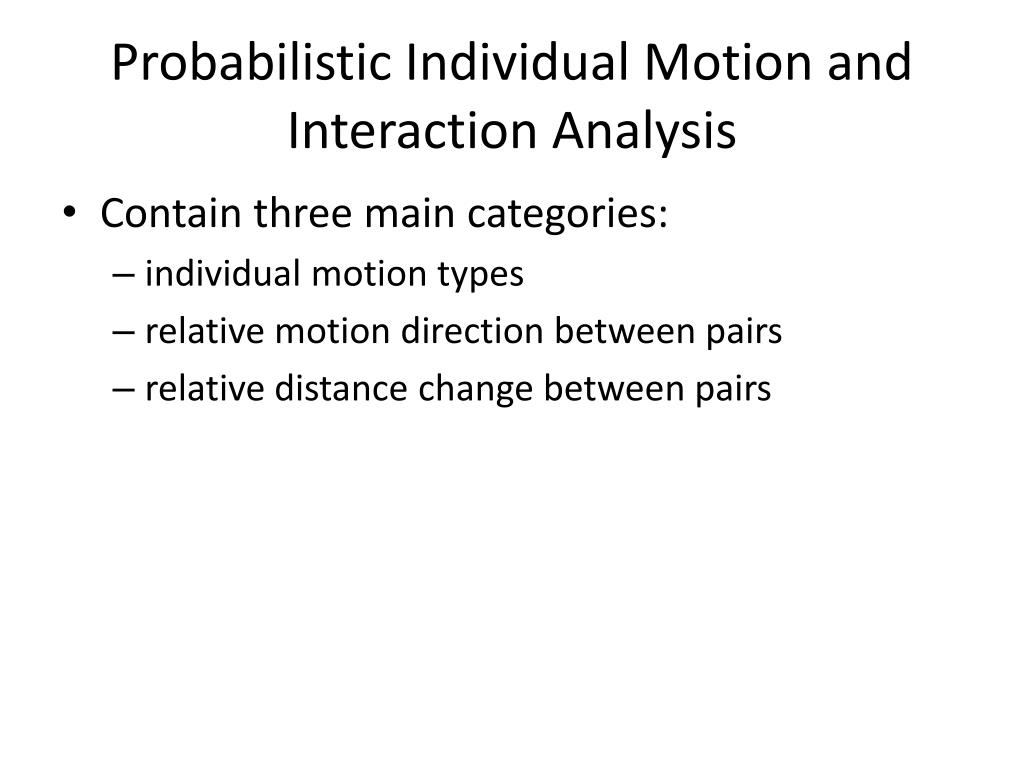 Probabilistic Individual Motion and Interaction Analysis

• Contain three main categories:
– individual motion types
– relative motion direction between pairs
– relative distance change between pairs